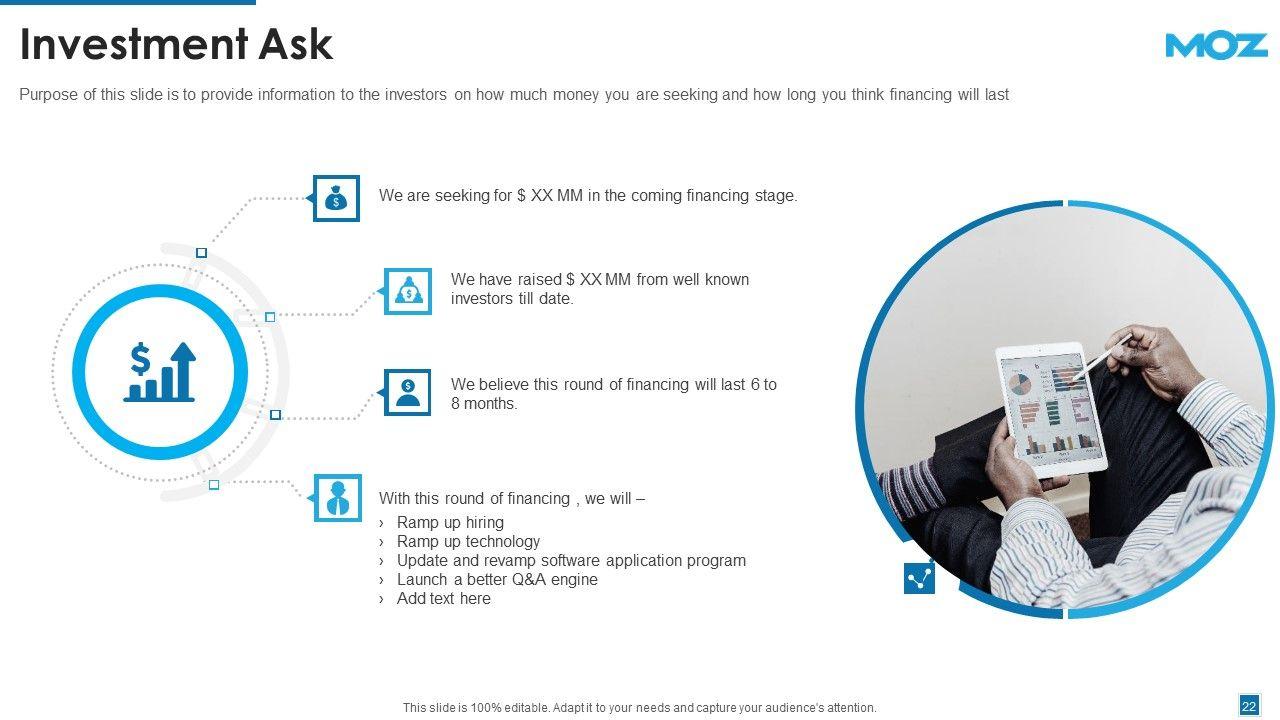 Investment Ask

MOZ

Purpose of this slide is to provide information to the investors on how much money you are seeking and how long you think financing will last

We are seeking for $ XX MM in the coming financing stage.

We have raised $ XX MM from well known investors till date.

We believe this round of financing will last 6 to 8 months.

With this round of financing , we will –
› Ramp up hiring
› Ramp up technology
› Update and revamp software application program
› Launch a better Q&A engine
› Add text here

This slide is 100% editable. Adapt it to your needs and capture your audience's attention.

22